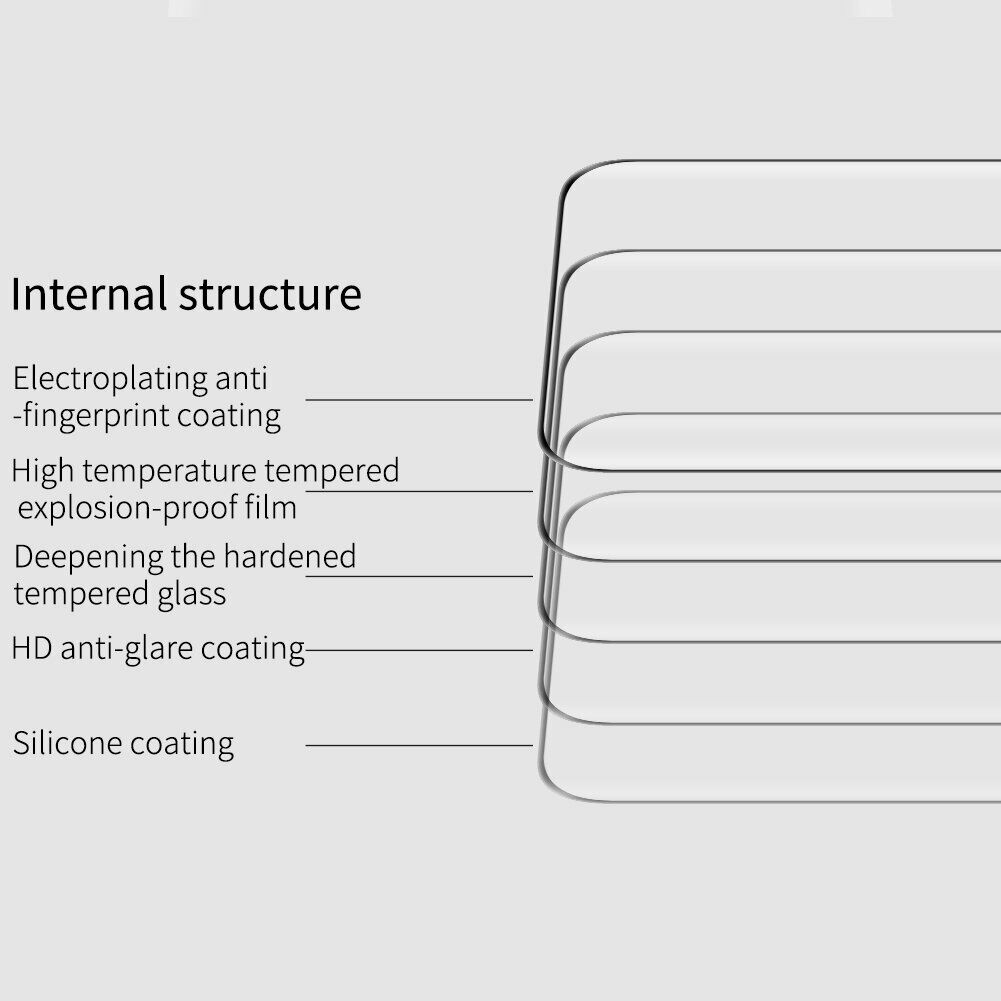 Internal structure

Electroplating anti -fingerprint coating

High temperature tempered explosion-proof film

Deepening the hardened tempered glass

HD anti-glare coating

Silicone coating